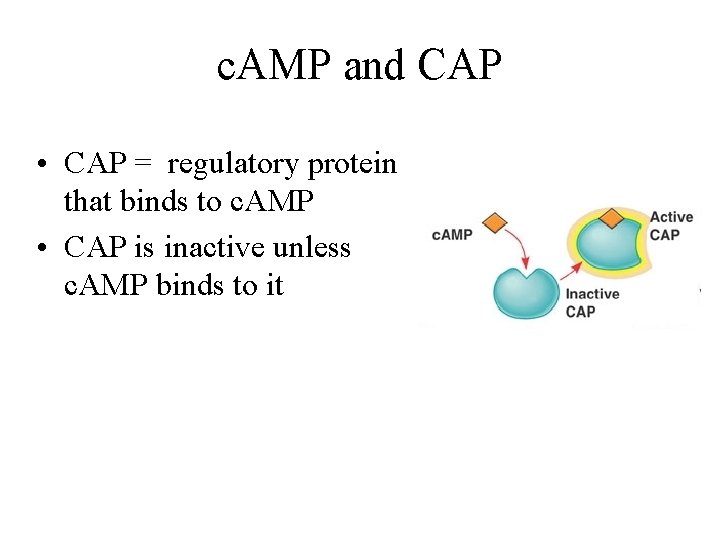 cAMP and CAP

• CAP = regulatory protein that binds to cAMP
• CAP is inactive unless cAMP binds to it

cAMP

Active CAP

Inactive CAP